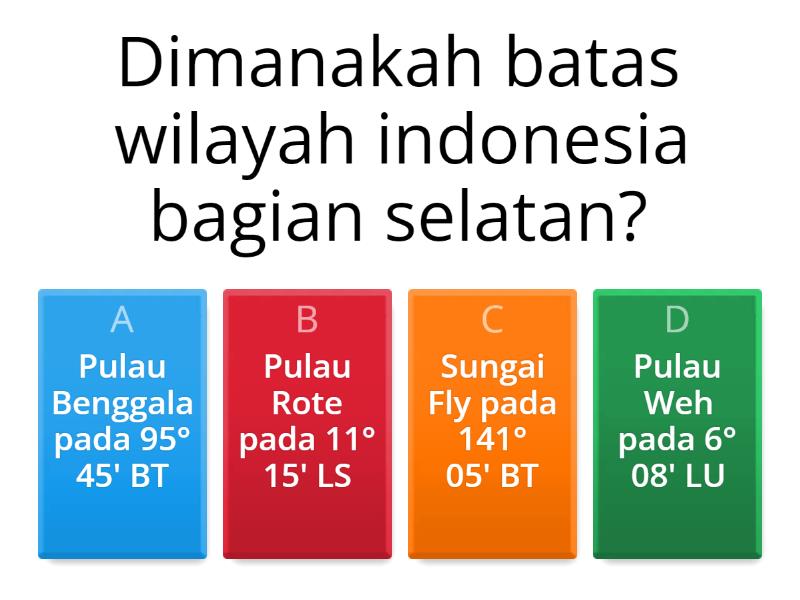 Dimanakah batas wilayah indonesia bagian selatan?

A
Pulau Benggala pada 95° 45' BT

B
Pulau Rote pada 11° 15' LS

C
Sungai Fly pada 141° 05' BT

D
Pulau Weh pada 6° 08' LU